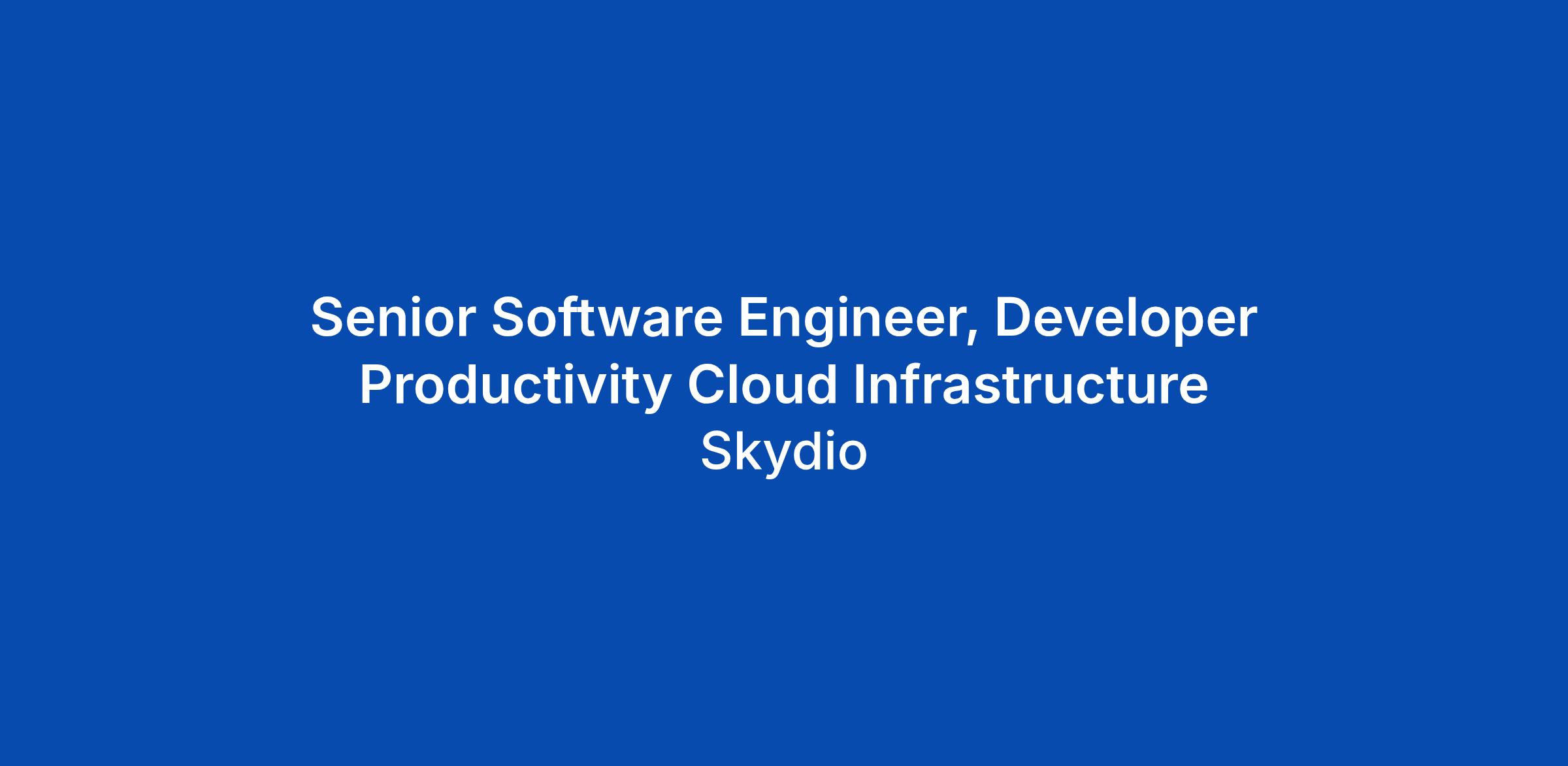 Senior Software Engineer, Developer Productivity Cloud Infrastructure

Skydio